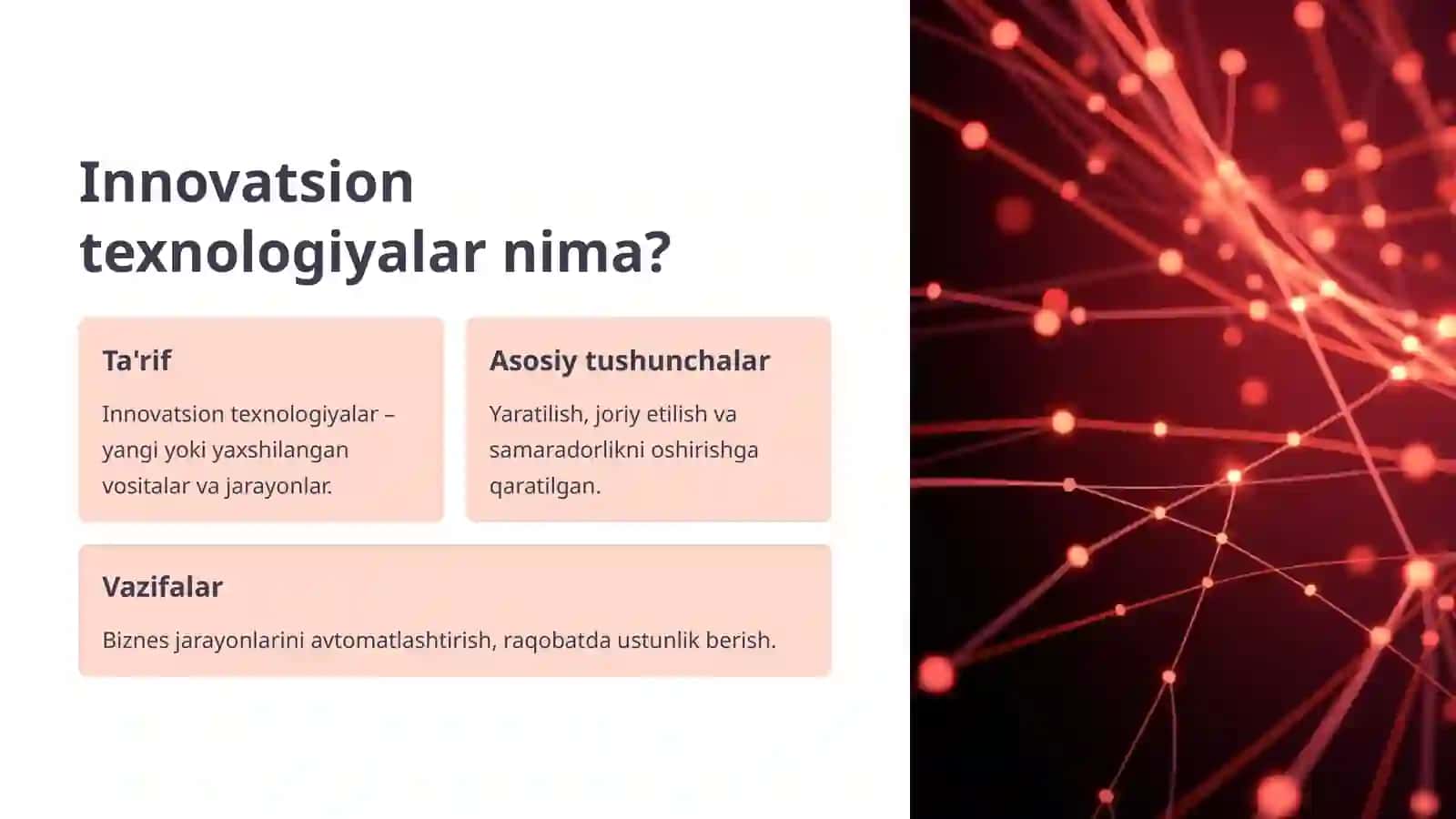 Innovatsion texnologiyalar nima?

Ta'rif

Innovatsion texnologiyalar – yangi yoki yaxshilangan vositalar va jarayonlar.

Asosiy tushunchalar

Yaratilish, joriy etilish va samaradorlikni oshirishga qaratilgan.

Vazifalar

Biznes jarayonlarini avtomatlashtirish, raqobatda ustunlik berish.